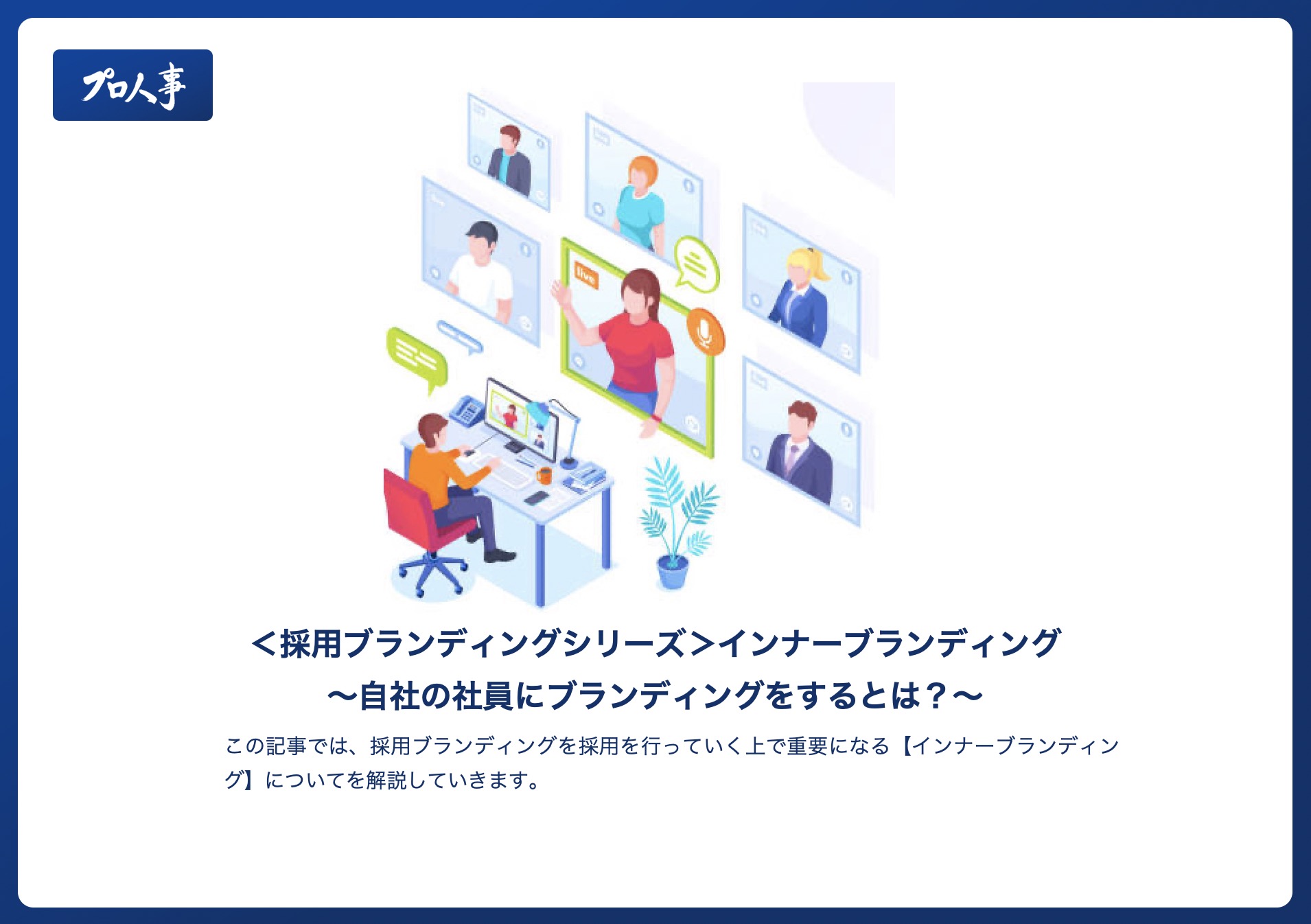 プロ人事

live

＜採用ブランディングシリーズ＞インナーブランディング
〜自社の社員にブランディングをするとは？〜

この記事では、採用ブランディングを採用を行っていく上で重要になる【インナーブランディング】についてを解説していきます。